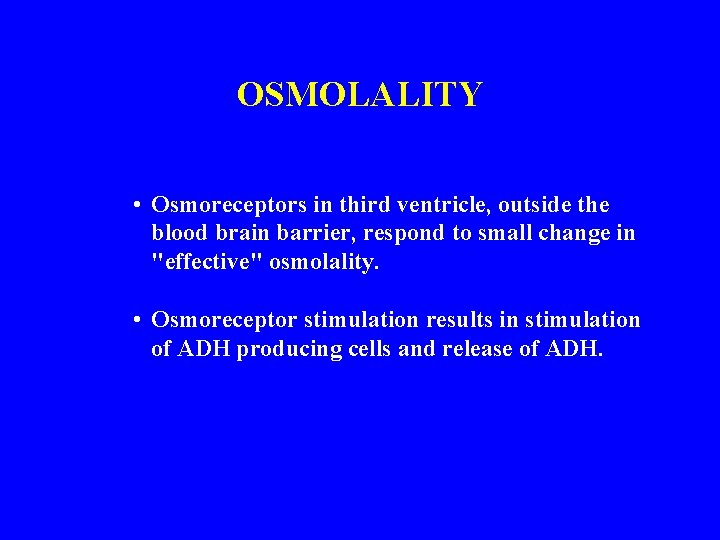 OSMOLALITY

• Osmoreceptors in third ventricle, outside the blood brain barrier, respond to small change in "effective" osmolality.

• Osmoreceptor stimulation results in stimulation of ADH producing cells and release of ADH.